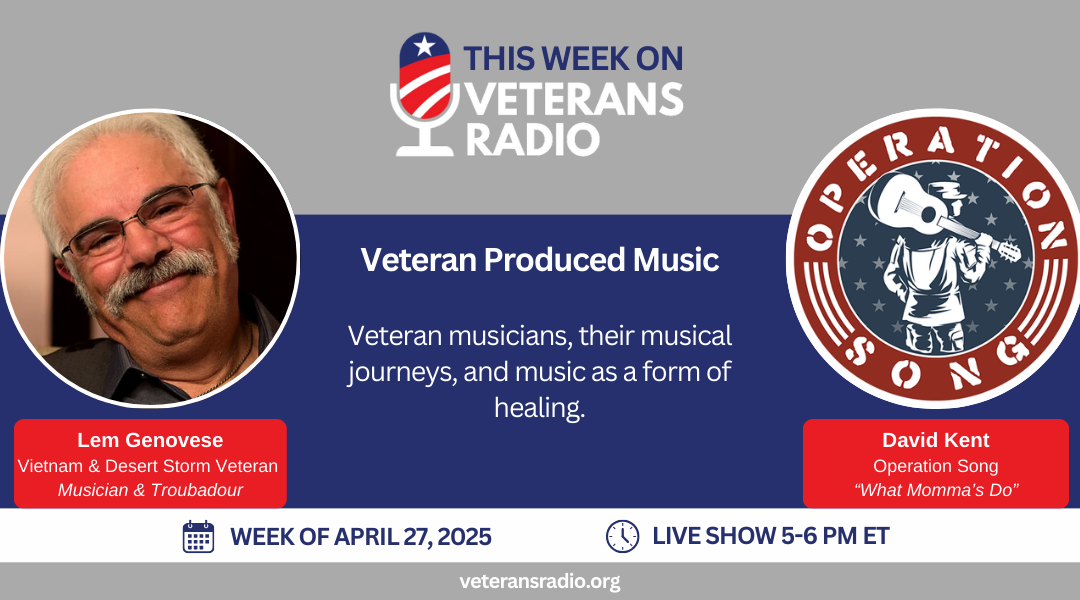 THIS WEEK ON VETERANS RADIO

OPERATION SONG

Veteran Produced Music

Veteran musicians, their musical journeys, and music as a form of healing.

Lem Genovese
Vietnam & Desert Storm Veteran
Musician & Troubadour

David Kent
Operation Song
"What Momma's Do"

WEEK OF APRIL 27, 2025

LIVE SHOW 5-6 PM ET

veteransradio.org